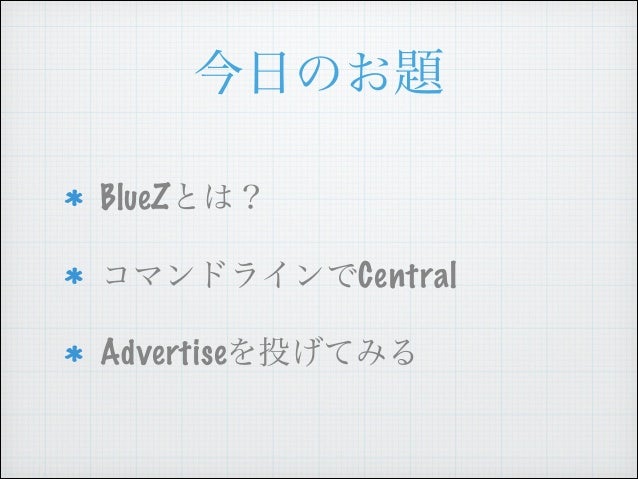 今日のお題

* BlueZとは？

* コマンドラインでCentral

* Advertiseを投げてみる